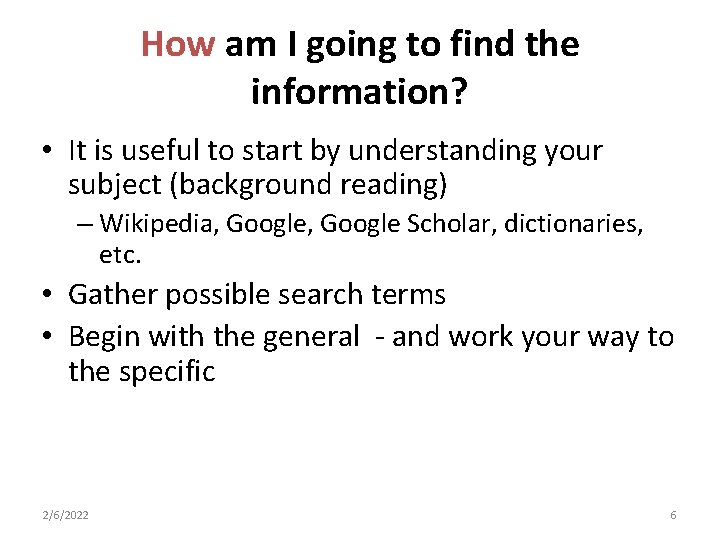 How am I going to find the information?

• It is useful to start by understanding your subject (background reading)
– Wikipedia, Google, Google Scholar, dictionaries, etc.
• Gather possible search terms
• Begin with the general - and work your way to the specific

2/6/2022

6